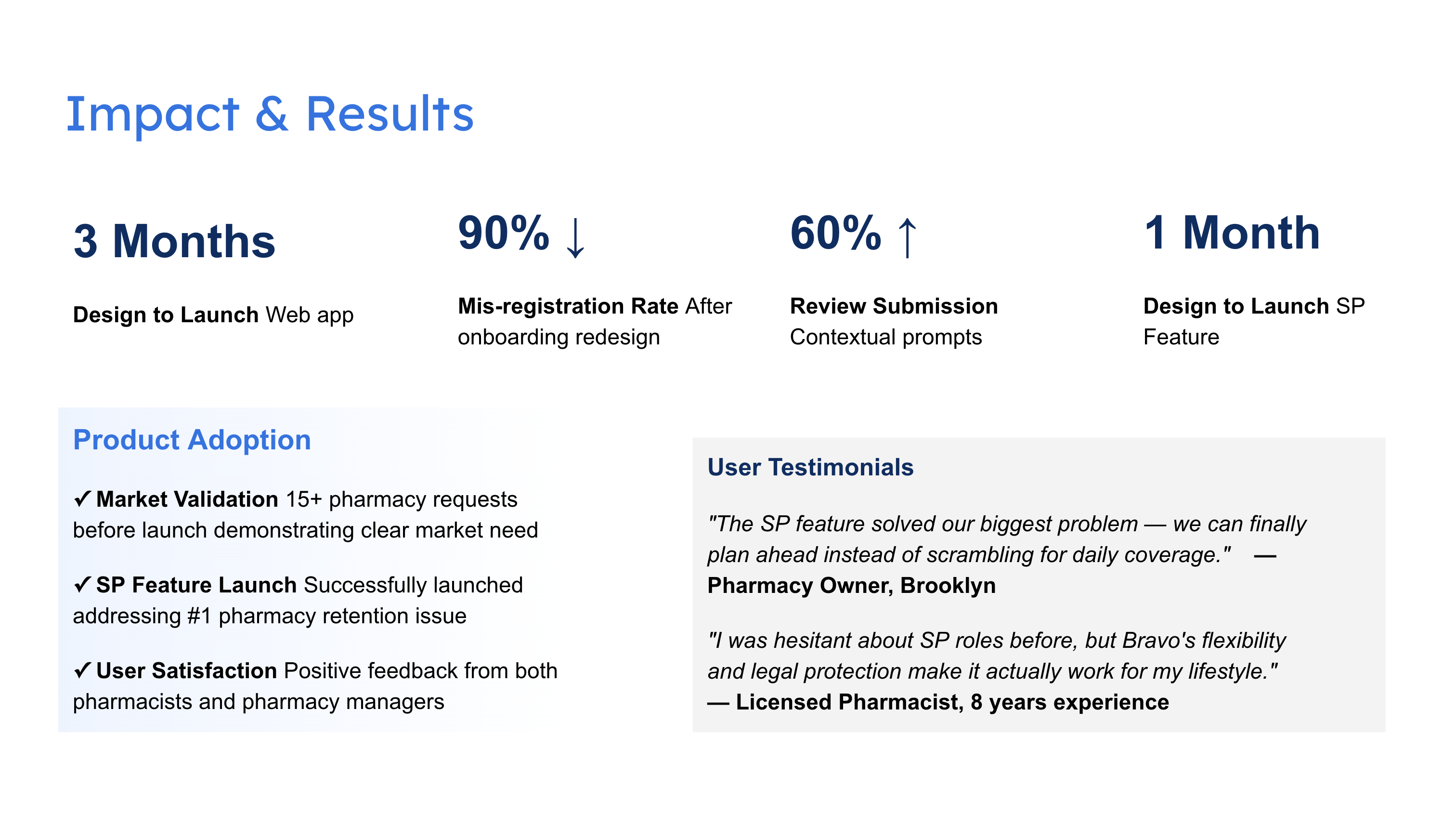 Impact & Results

3 Months

Design to Launch Web app

90% ↓

Mis-registration Rate After onboarding redesign

60% ↑

Review Submission Contextual prompts

1 Month

Design to Launch SP Feature

Product Adoption

✓ Market Validation 15+ pharmacy requests before launch demonstrating clear market need

✓ SP Feature Launch Successfully launched addressing #1 pharmacy retention issue

✓ User Satisfaction Positive feedback from both pharmacists and pharmacy managers

User Testimonials

"The SP feature solved our biggest problem — we can finally plan ahead instead of scrambling for daily coverage." — Pharmacy Owner, Brooklyn

"I was hesitant about SP roles before, but Bravo's flexibility and legal protection make it actually work for my lifestyle." — Licensed Pharmacist, 8 years experience